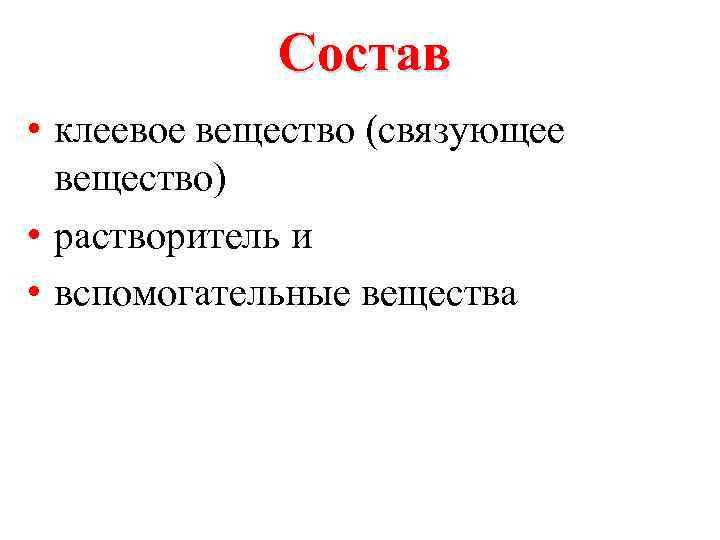 Состав

• клеевое вещество (связующее вещество)
• растворитель и
• вспомогательные вещества